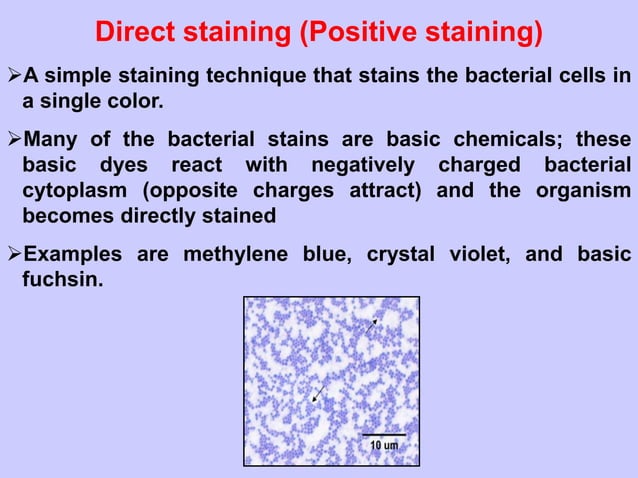 Direct staining (Positive staining)

➢A simple staining technique that stains the bacterial cells in a single color.

➢Many of the bacterial stains are basic chemicals; these basic dyes react with negatively charged bacterial cytoplasm (opposite charges attract) and the organism becomes directly stained

➢Examples are methylene blue, crystal violet, and basic fuchsin.

10 um